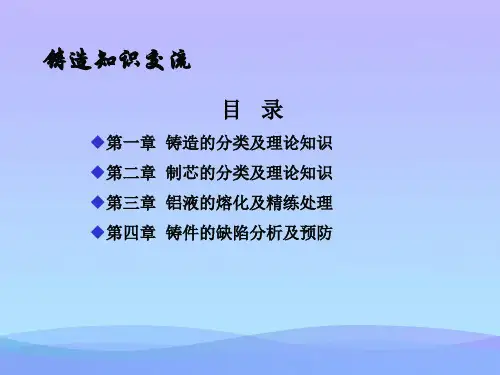 铸造知识交流

目 录

◆第一章 铸造的分类及理论知识
◆第二章 制芯的分类及理论知识
◆第三章 铝液的熔化及精练处理
◆第四章 铸件的缺陷分析及预防